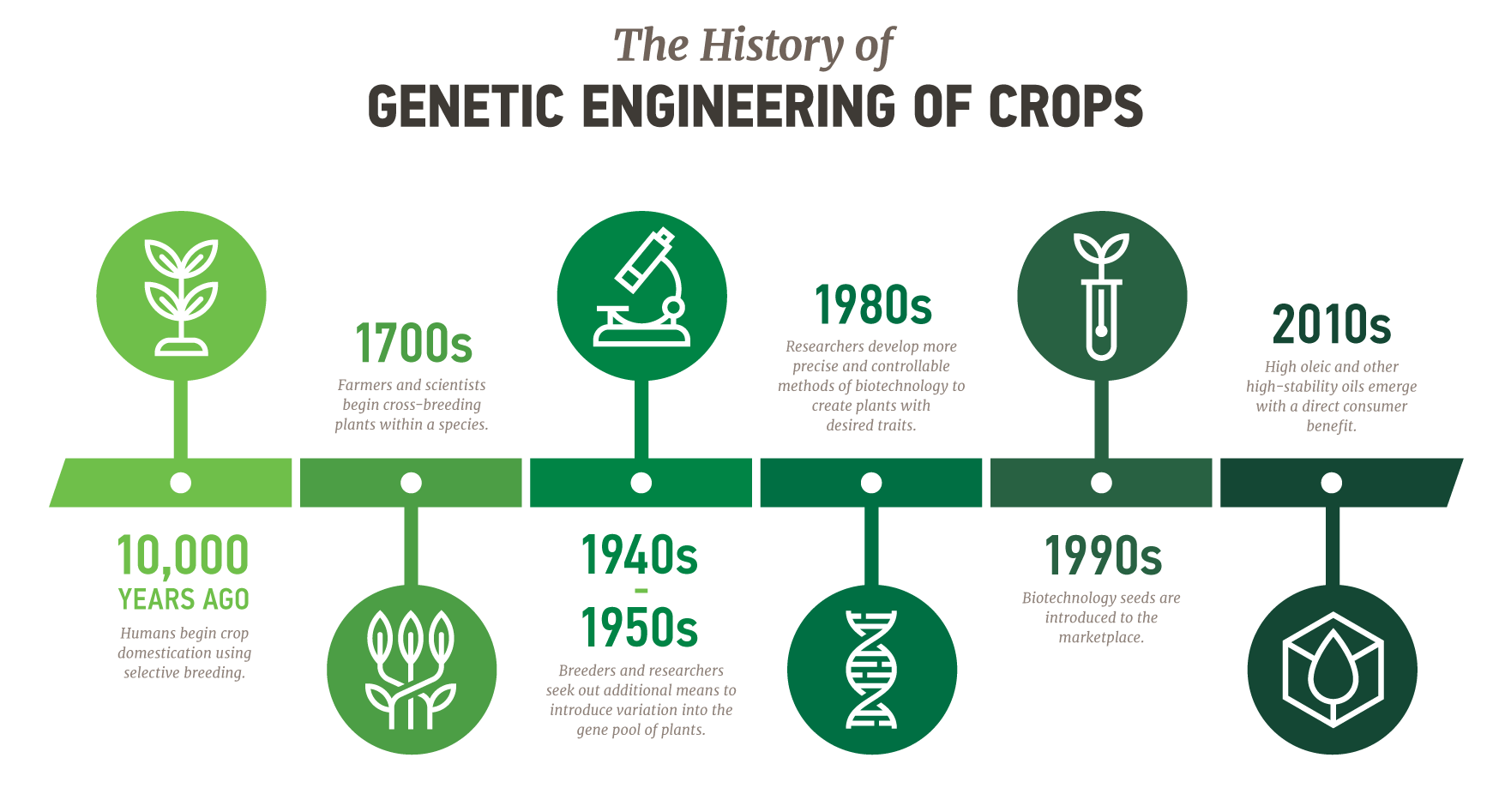 The History of
GENETIC ENGINEERING OF CROPS

10,000 YEARS AGO
Humans begin crop domestication using selective breeding.

1700s
Farmers and scientists begin cross-breeding plants within a species.

1940s - 1950s
Breeders and researchers seek out additional means to introduce variation into the gene pool of plants.

1980s
Researchers develop more precise and controllable methods of biotechnology to create plants with desired traits.

1990s
Biotechnology seeds are introduced to the marketplace.

2010s
High oleic and other high-stability oils emerge with a direct consumer benefit.